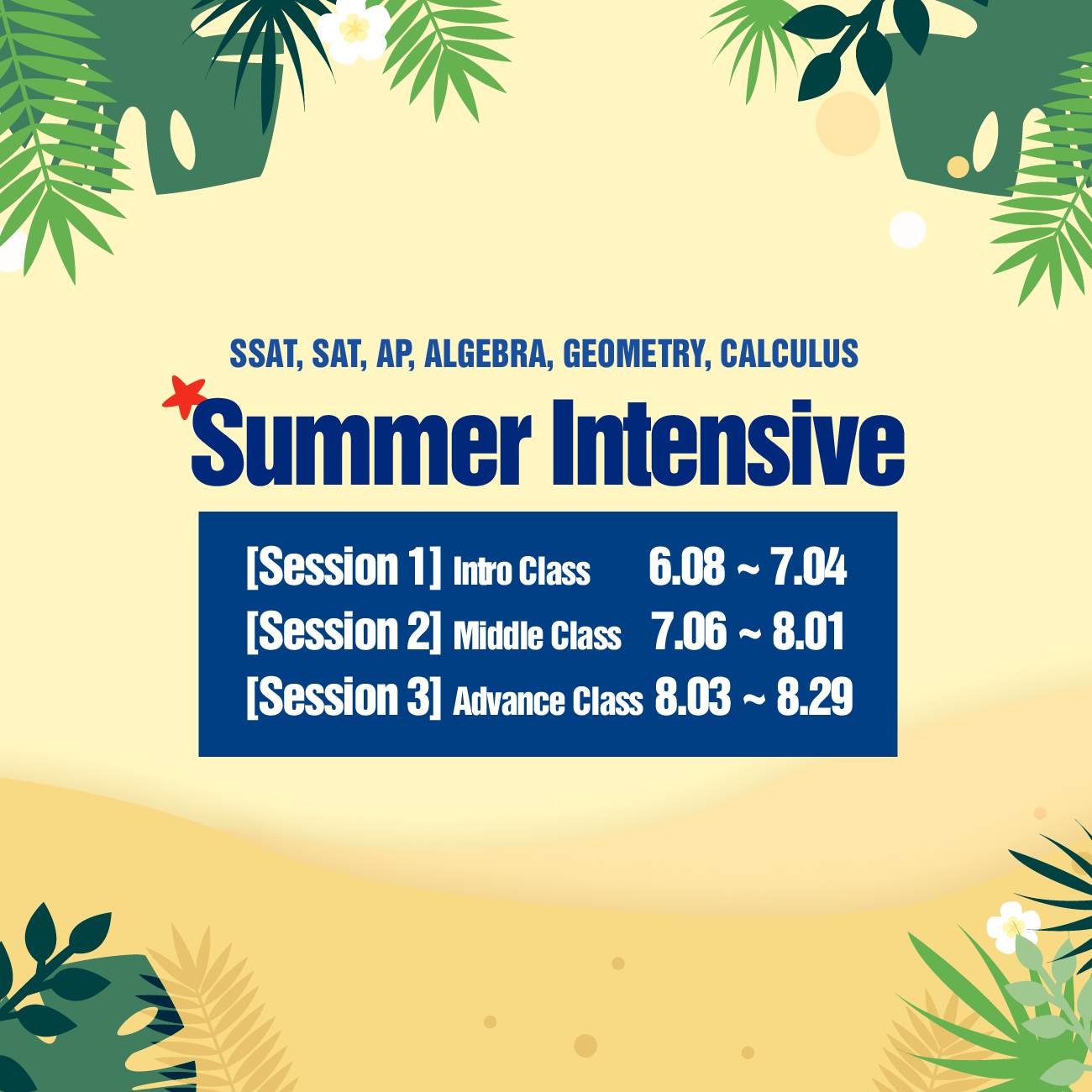 SSAT, SAT, AP, ALGEBRA, GEOMETRY, CALCULUS

Summer Intensive

[Session 1] Intro Class 6.08 ~ 7.04
[Session 2] Middle Class 7.06 ~ 8.01
[Session 3] Advance Class 8.03 ~ 8.29